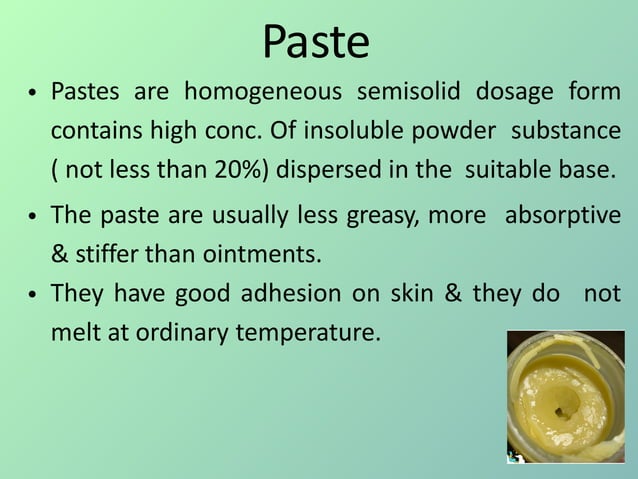 Paste

• Pastes are homogeneous semisolid dosage form contains high conc. Of insoluble powder substance ( not less than 20%) dispersed in the suitable base.

• The paste are usually less greasy, more absorptive & stiffer than ointments.

• They have good adhesion on skin & they do not melt at ordinary temperature.